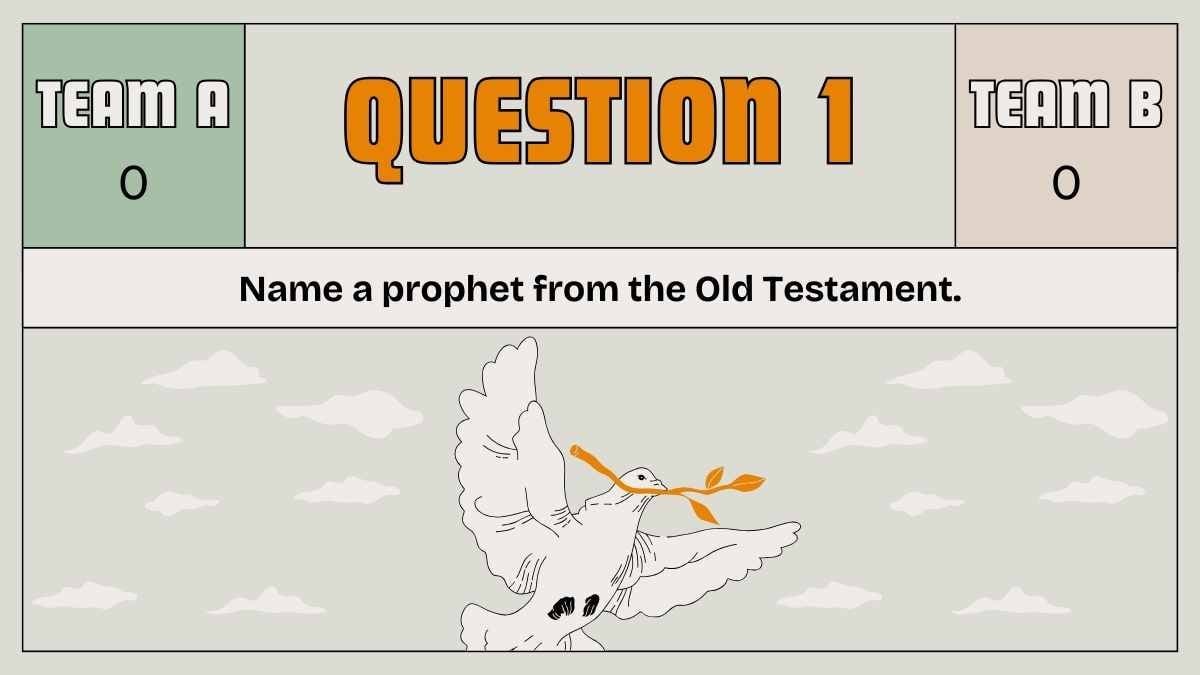 TEAM A
0

QUESTION 1

TEAM B
0

Name a prophet from the Old Testament.